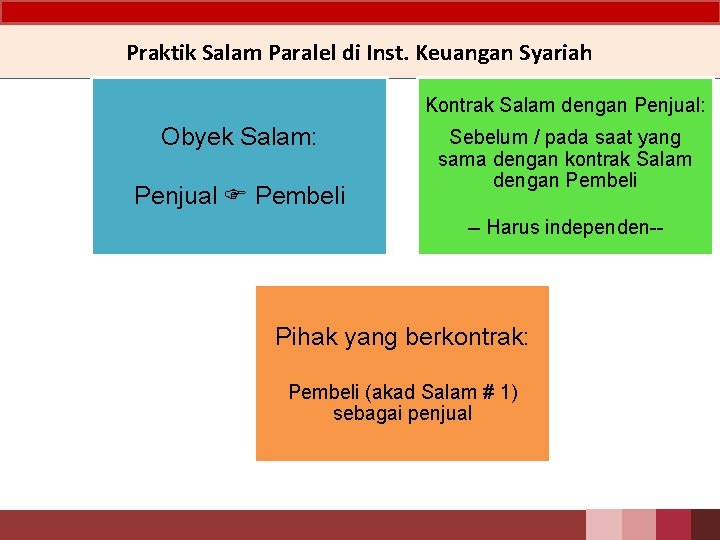 Praktik Salam Paralel di Inst. Keuangan Syariah

Obyek Salam:

Penjual ☞ Pembeli

Kontrak Salam dengan Penjual:

Sebelum / pada saat yang sama dengan kontrak Salam dengan Pembeli

– Harus independen--

Pihak yang berkontrak:

Pembeli (akad Salam # 1) sebagai penjual